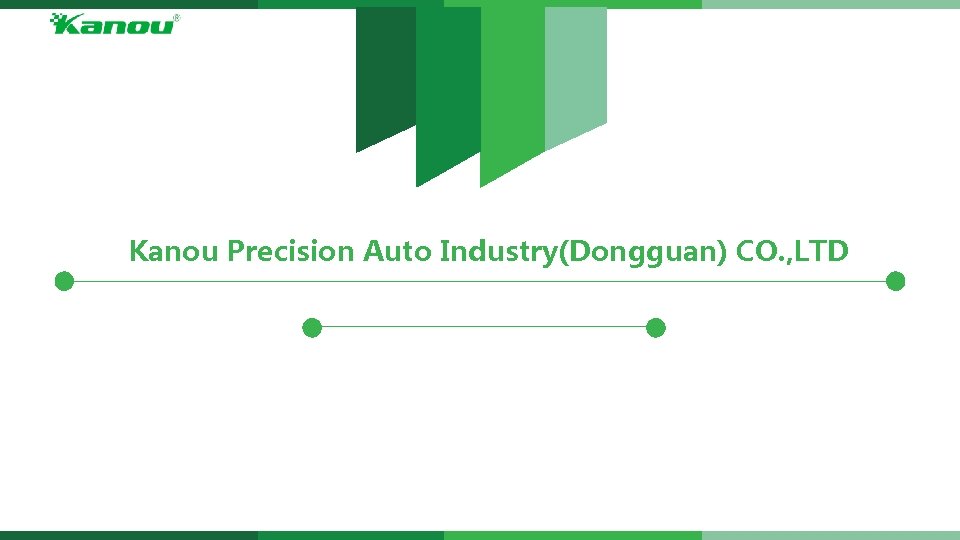 Kanou®

Kanou Precision Auto Industry(Dongguan) CO.,LTD